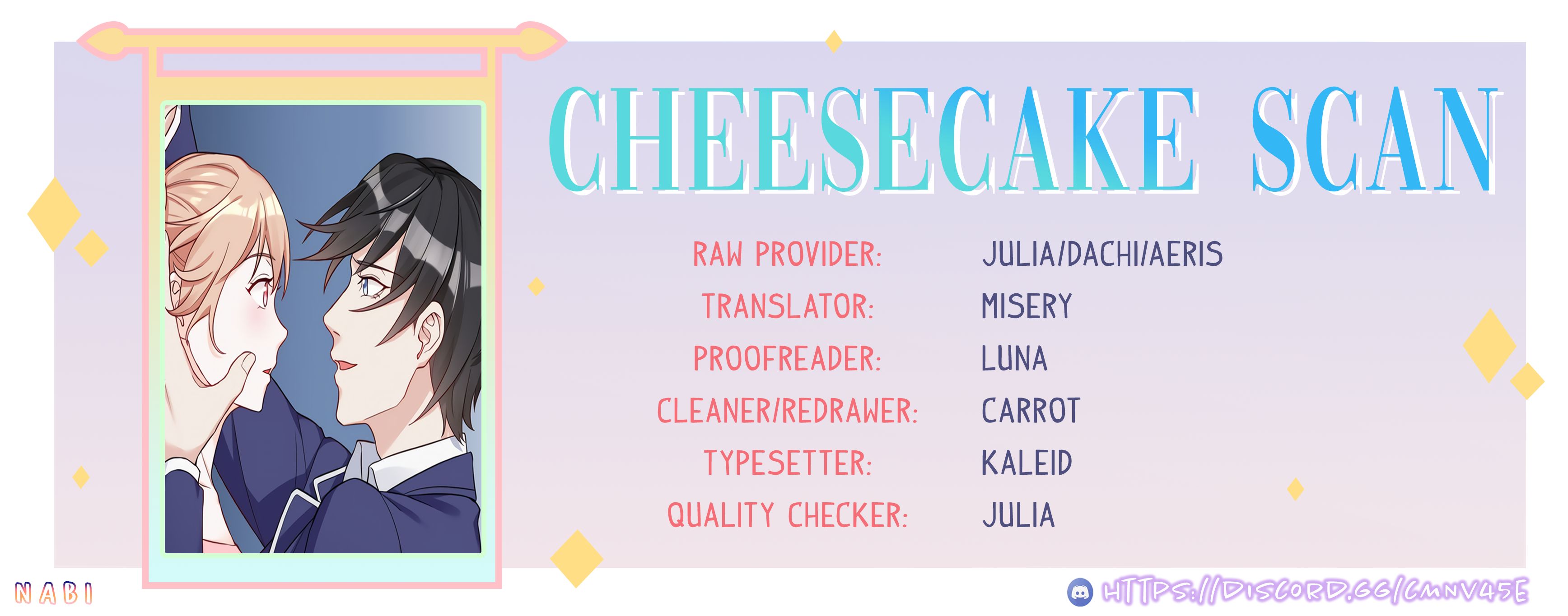 CHEESECAKE SCAN

RAW PROVIDER: JULIA/DACHI/AERIS
TRANSLATOR: MISERY
PROOFREADER: LUNA
CLEANER/REDRAWER: CARROT
TYPESETTER: KALEID
QUALITY CHECKER: JULIA

NABI

HTTPS://DISCORD.GG/CMNV45E